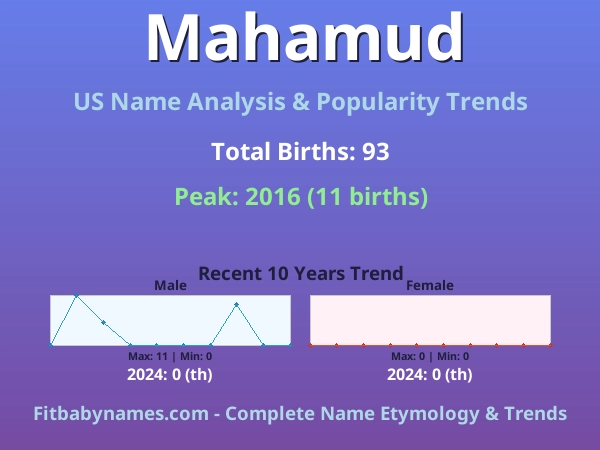 Mahamud

US Name Analysis & Popularity Trends

Total Births: 93

Peak: 2016 (11 births)

Recent 10 Years Trend

Male

Max: 11 | Min: 0

2024: 0 (th)

Female

Max: 0 | Min: 0

2024: 0 (th)

Fitbabynames.com - Complete Name Etymology & Trends